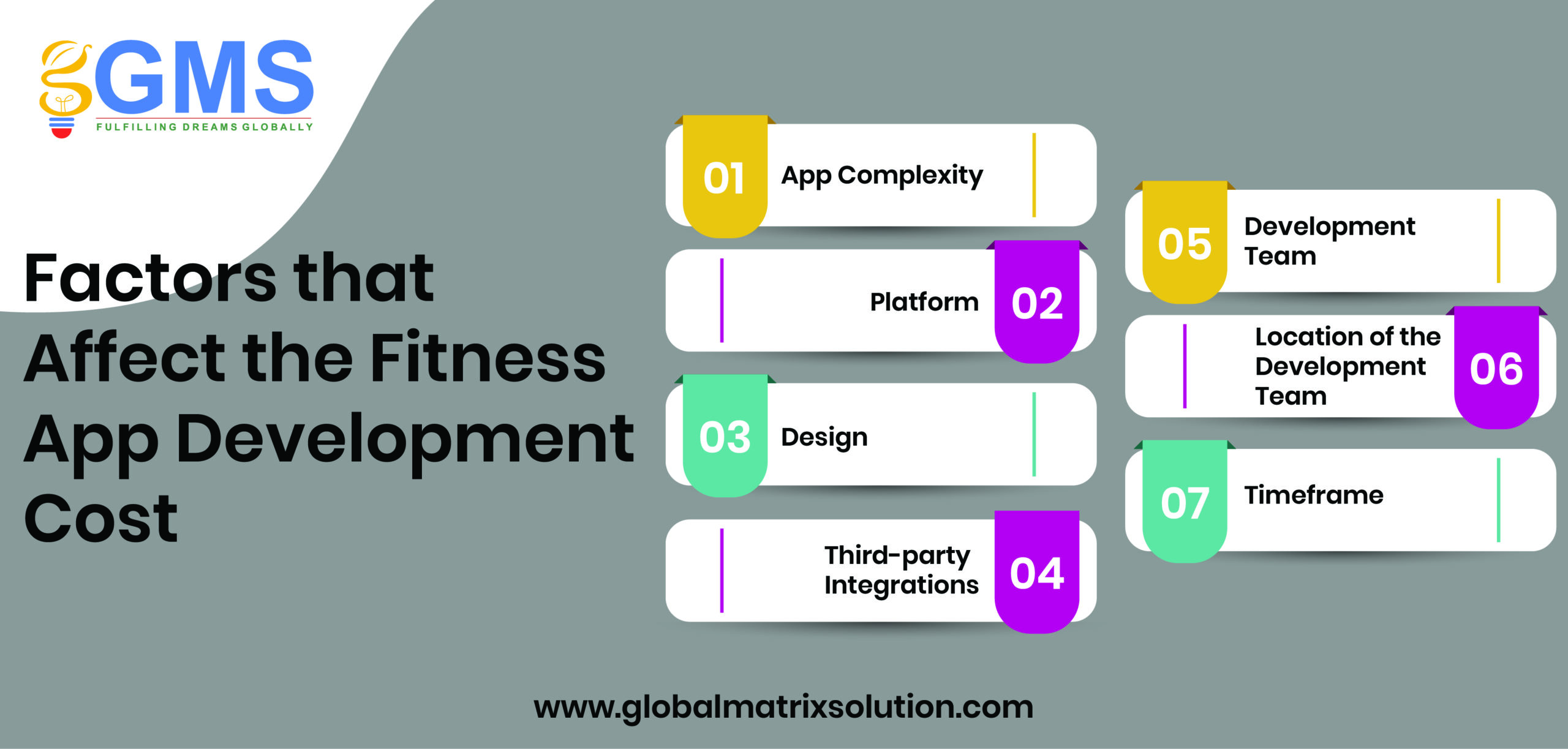 GMS
FULFILLING DREAMS GLOBALLY

Factors that Affect the Fitness App Development Cost

01 App Complexity

Platform 02

03 Design

Third-party Integrations 04

05 Development Team

Location of the Development Team 06

07 Timeframe

www.globalmatrixsolution.com